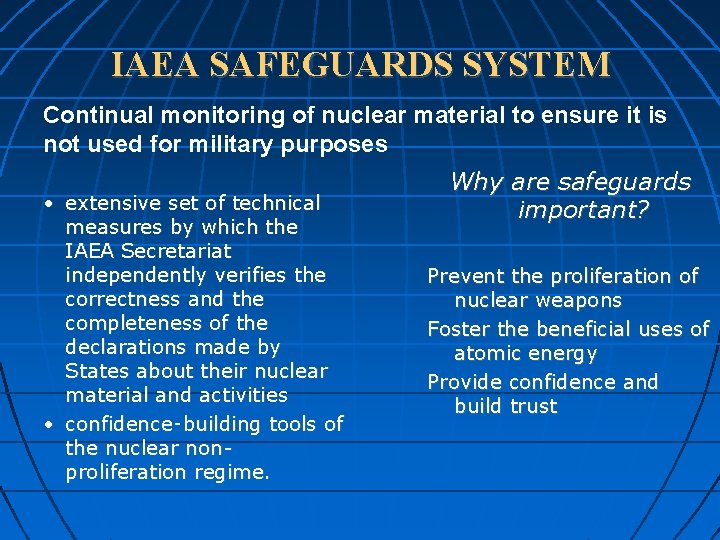 IAEA SAFEGUARDS SYSTEM

Continual monitoring of nuclear material to ensure it is not used for military purposes

• extensive set of technical measures by which the IAEA Secretariat independently verifies the correctness and the completeness of the declarations made by States about their nuclear material and activities
• confidence-building tools of the nuclear non-proliferation regime.

Why are safeguards important?

Prevent the proliferation of nuclear weapons
Foster the beneficial uses of atomic energy
Provide confidence and build trust